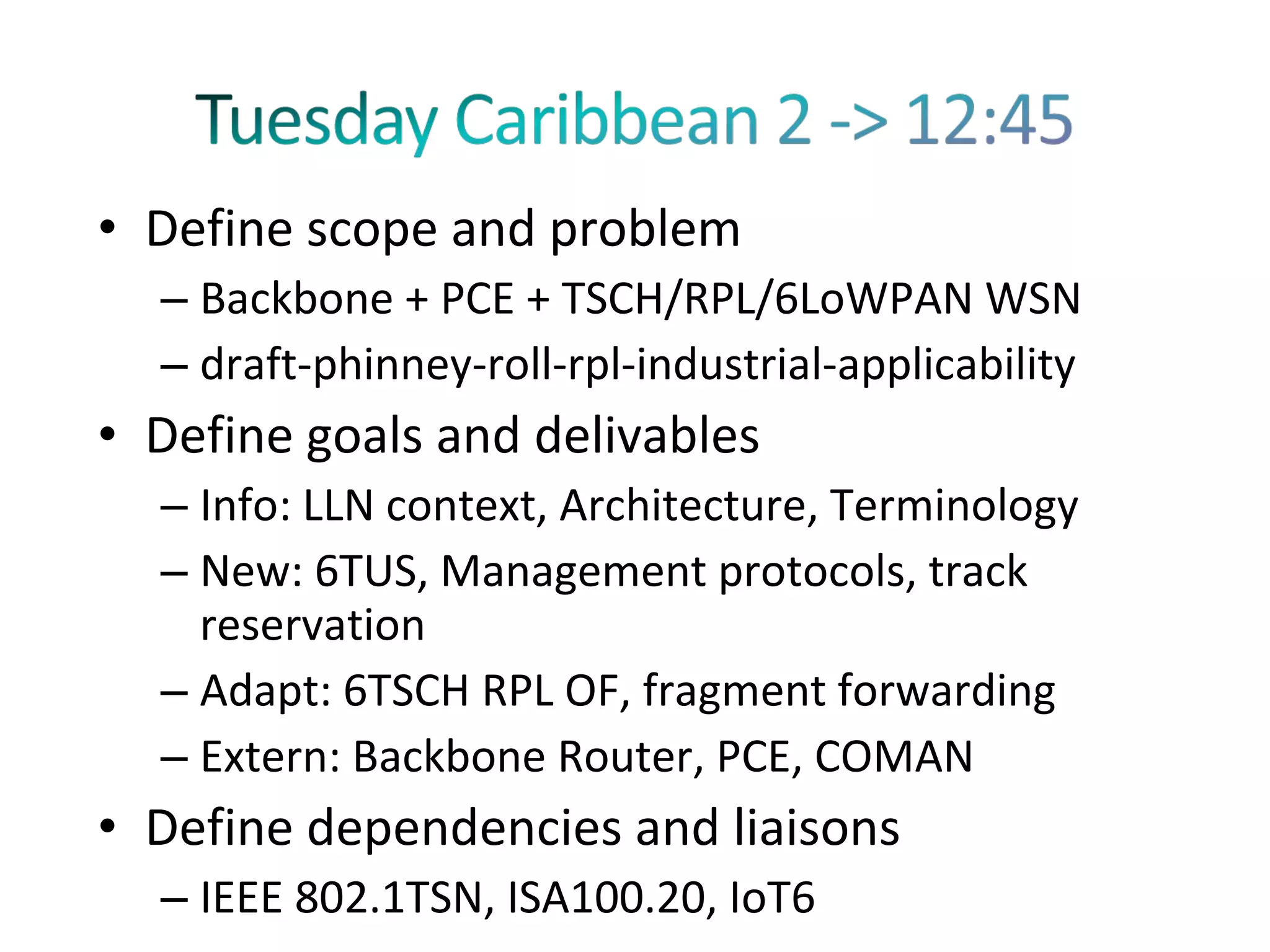 Tuesday Caribbean 2 -> 12:45

• Define scope and problem
– Backbone + PCE + TSCH/RPL/6LoWPAN WSN
– draft-phinney-roll-rpl-industrial-applicability
• Define goals and delivables
– Info: LLN context, Architecture, Terminology
– New: 6TUS, Management protocols, track reservation
– Adapt: 6TSCH RPL OF, fragment forwarding
– Extern: Backbone Router, PCE, COMAN
• Define dependencies and liaisons
– IEEE 802.1TSN, ISA100.20, IoT6